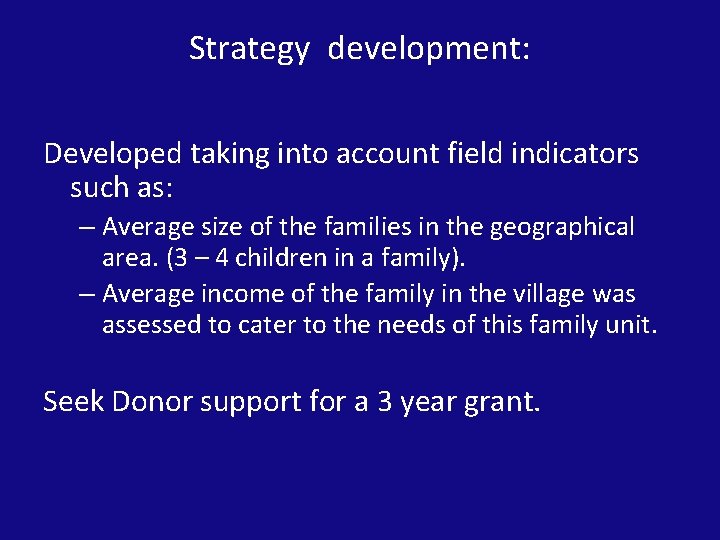 Strategy development:

Developed taking into account field indicators such as:

– Average size of the families in the geographical area. (3 – 4 children in a family).

– Average income of the family in the village was assessed to cater to the needs of this family unit.

Seek Donor support for a 3 year grant.